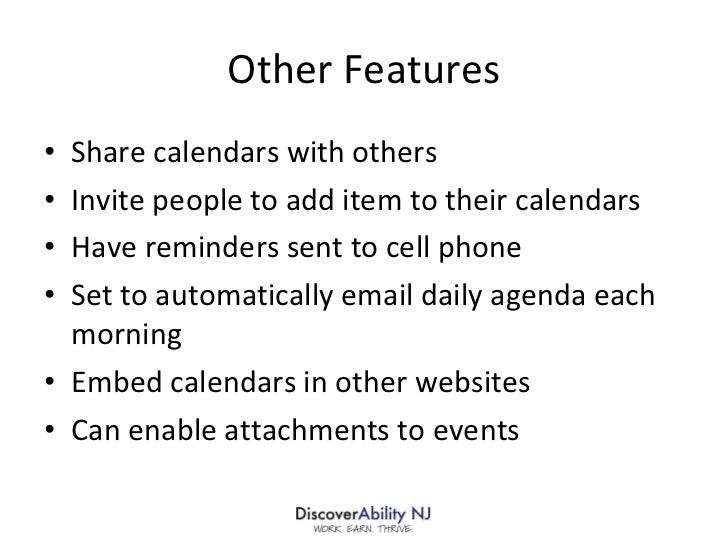 Other Features

• Share calendars with others
• Invite people to add item to their calendars
• Have reminders sent to cell phone
• Set to automatically email daily agenda each morning
• Embed calendars in other websites
• Can enable attachments to events

DiscoverAbility NJ
WORK. EARN. THRIVE.